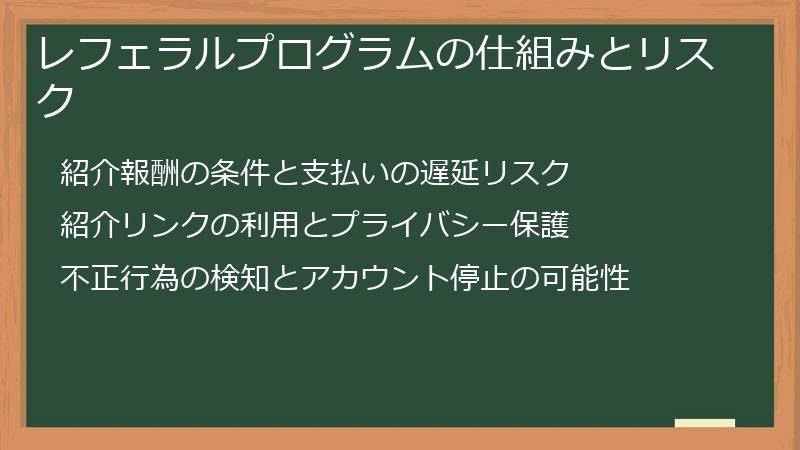 レフェラルプログラムの仕組みとリスク

紹介報酬の条件と支払いの遅延リスク

紹介リンクの利用とプライバシー保護

不正行為の検知とアカウント停止の可能性